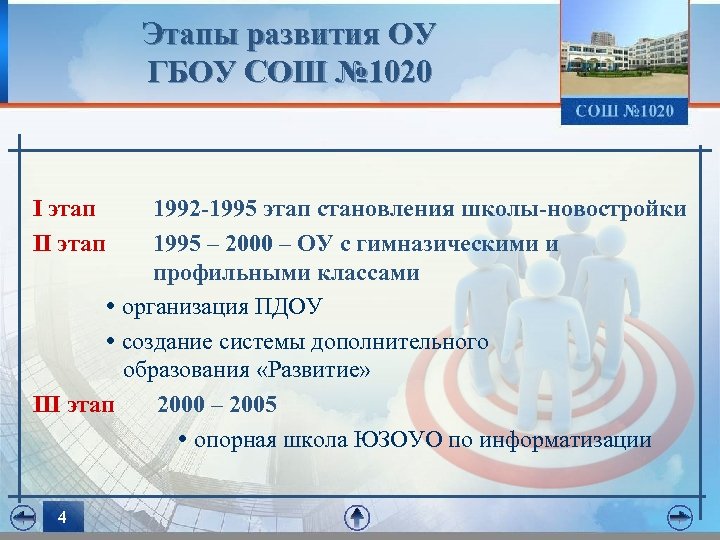 Этапы развития ОУ
ГБОУ СОШ №1020

СОШ №1020

I этап 1992-1995 этап становления школы-новостройки

II этап 1995 – 2000 – ОУ с гимназическими и профильными классами

• организация ПДОУ

• создание системы дополнительного образования «Развитие»

III этап 2000 – 2005

• опорная школа ЮЗОУО по информатизации

4